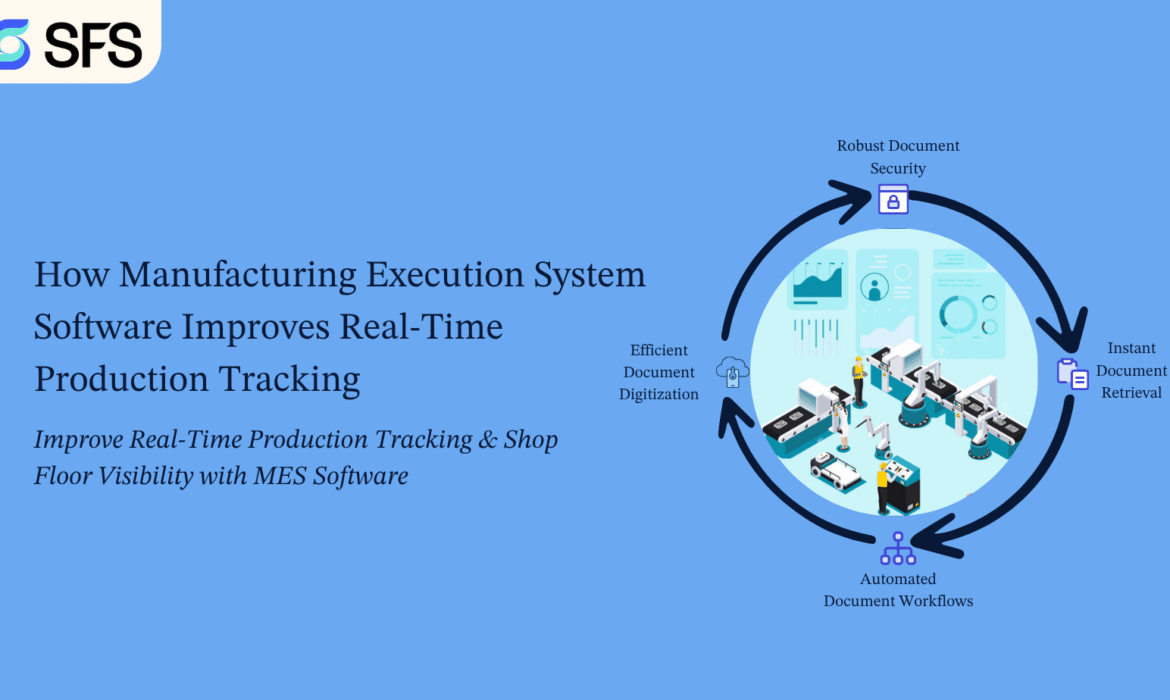 SFS

How Manufacturing Execution System Software Improves Real-Time Production Tracking

Improve Real-Time Production Tracking & Shop Floor Visibility with MES Software

Robust Document Security

Instant Document Retrieval

Automated Document Workflows

Efficient Document Digitization